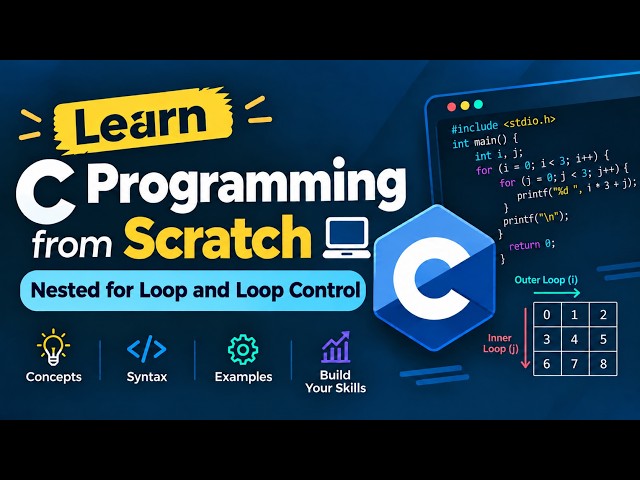 Learn
C Programming
from Scratch

Nested for Loop and Loop Control

Concepts
Syntax
Examples
Build Your Skills

#include <stdio.h>
int main() {
int i, j;
for (i = 0; i < 3; i++) {
for (j = 0; j < 3; j++) {
printf("%d ", i * 3 + j);
}
printf("\n");
}
return 0;
}

C

Outer Loop (i)
Inner Loop (j)

| 0 | 1 | 2 |
|---|---|---|
| 3 | 4 | 5 |
| 6 | 7 | 8 |